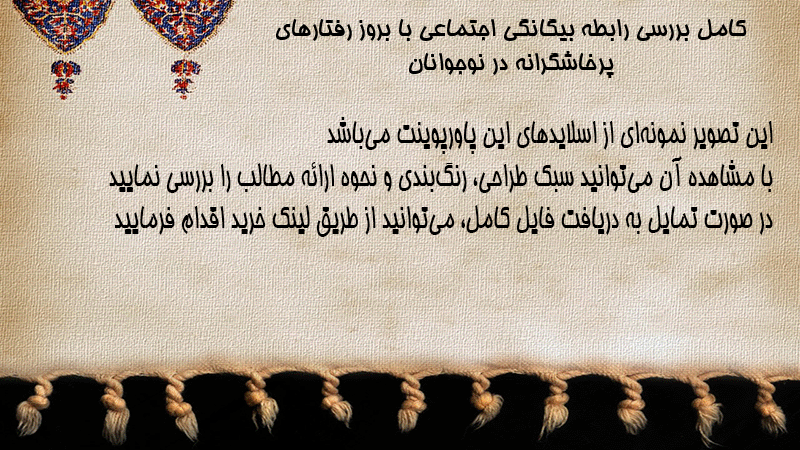 کامل بررسی رابطه بیگانگی اجتماعی با بروز رفتارهای پرخاشگرانه در نوجوانان

این تصویر نمونه‌ای از اسلایدهای این پاورپوینت می‌باشد
با مشاهده آن می‌توانید سبک طراحی، رنگ‌بندی و نحوه ارائه مطالب را بررسی نمایید
در صورت تمایل به دریافت فایل کامل، می‌توانید از طریق لینک خرید اقدام فرمایید